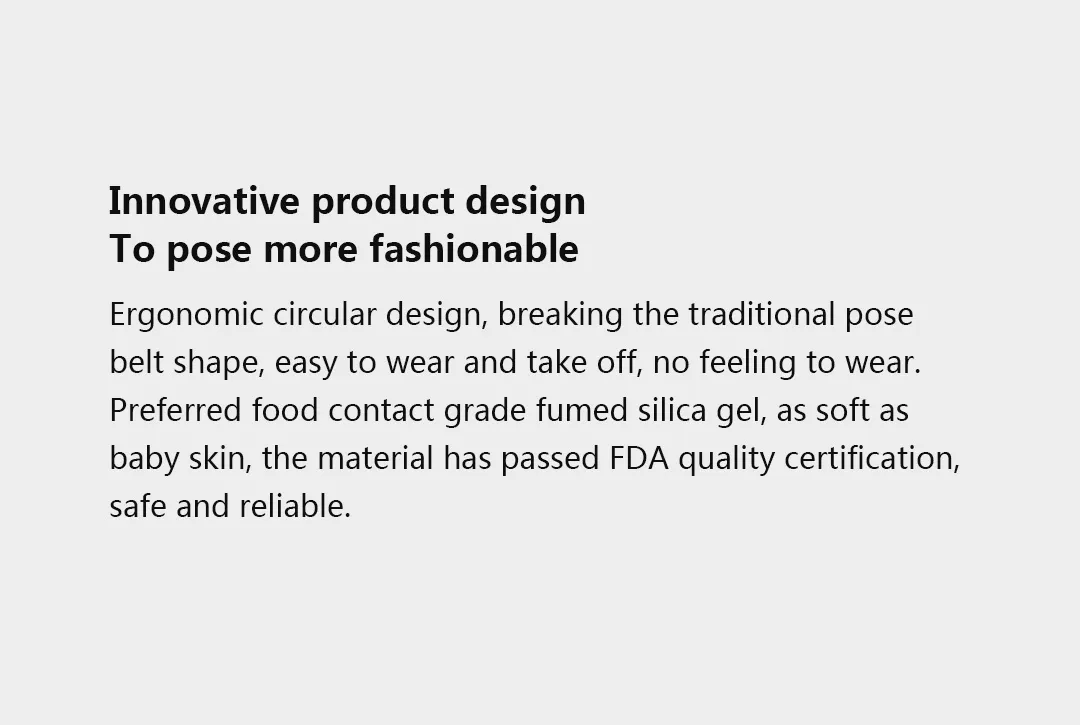 Innovative product design
To pose more fashionable

Ergonomic circular design, breaking the traditional pose belt shape, easy to wear and take off, no feeling to wear. Preferred food contact grade fumed silica gel, as soft as baby skin, the material has passed FDA quality certification, safe and reliable.